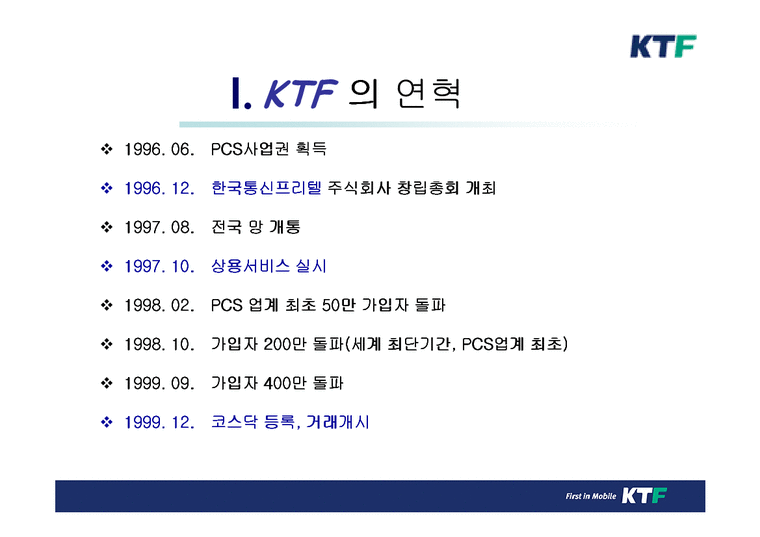 KTF

I. KTF 의 연혁

❖ 1996. 06. PCS사업권 획득

❖ 1996. 12. 한국통신프리텔 주식회사 창립총회 개최

❖ 1997. 08. 전국 망 개통

❖ 1997. 10. 상용서비스 실시

❖ 1998. 02. PCS 업계 최초 50만 가입자 돌파

❖ 1998. 10. 가입자 200만 돌파(세계 최단기간, PCS업계 최초)

❖ 1999. 09. 가입자 400만 돌파

❖ 1999. 12. 코스닥 등록, 거래개시

First in Mobile KTF